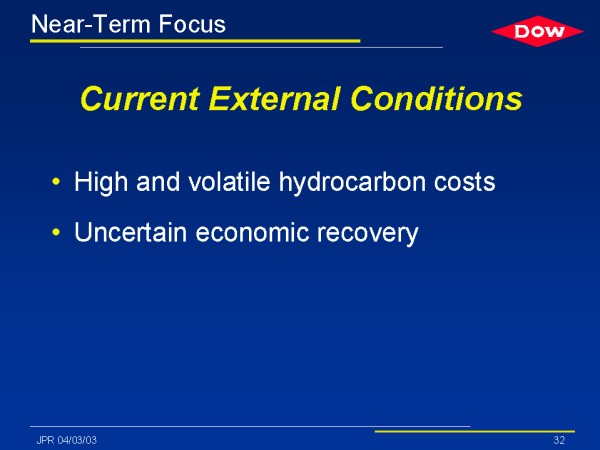 Near-Term Focus

DOW

Current External Conditions

• High and volatile hydrocarbon costs
• Uncertain economic recovery

JPR 04/03/03

32